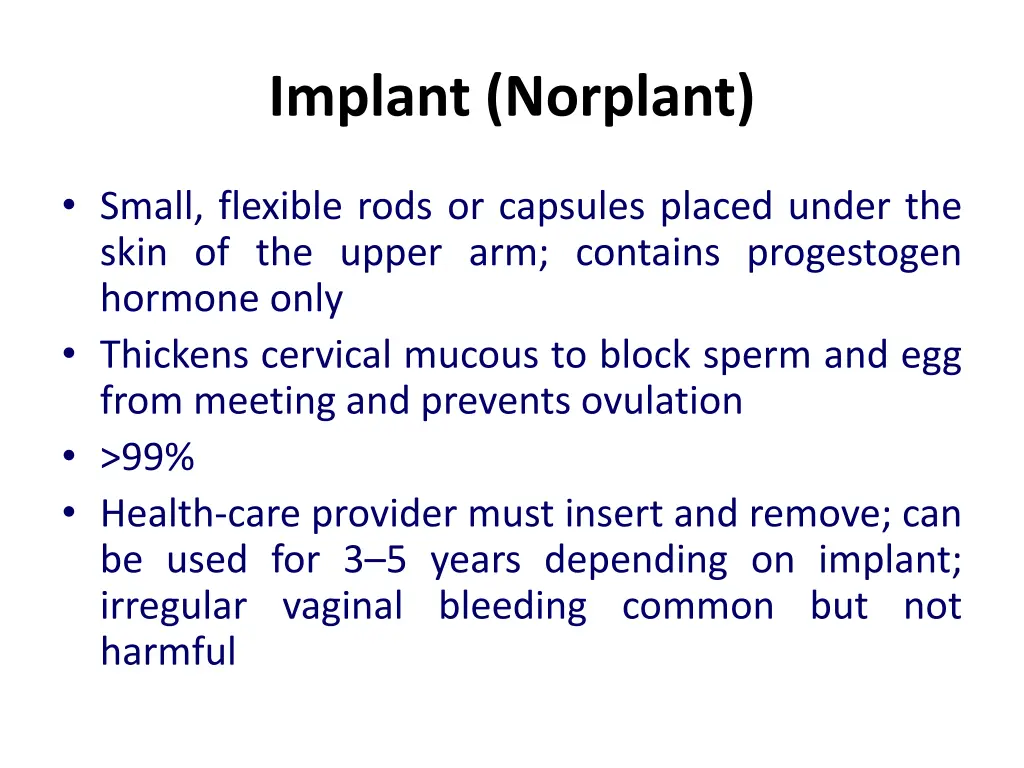 Implant (Norplant)

• Small, flexible rods or capsules placed under the skin of the upper arm; contains progestogen hormone only
• Thickens cervical mucous to block sperm and egg from meeting and prevents ovulation
• >99%
• Health-care provider must insert and remove; can be used for 3–5 years depending on implant; irregular vaginal bleeding common but not harmful